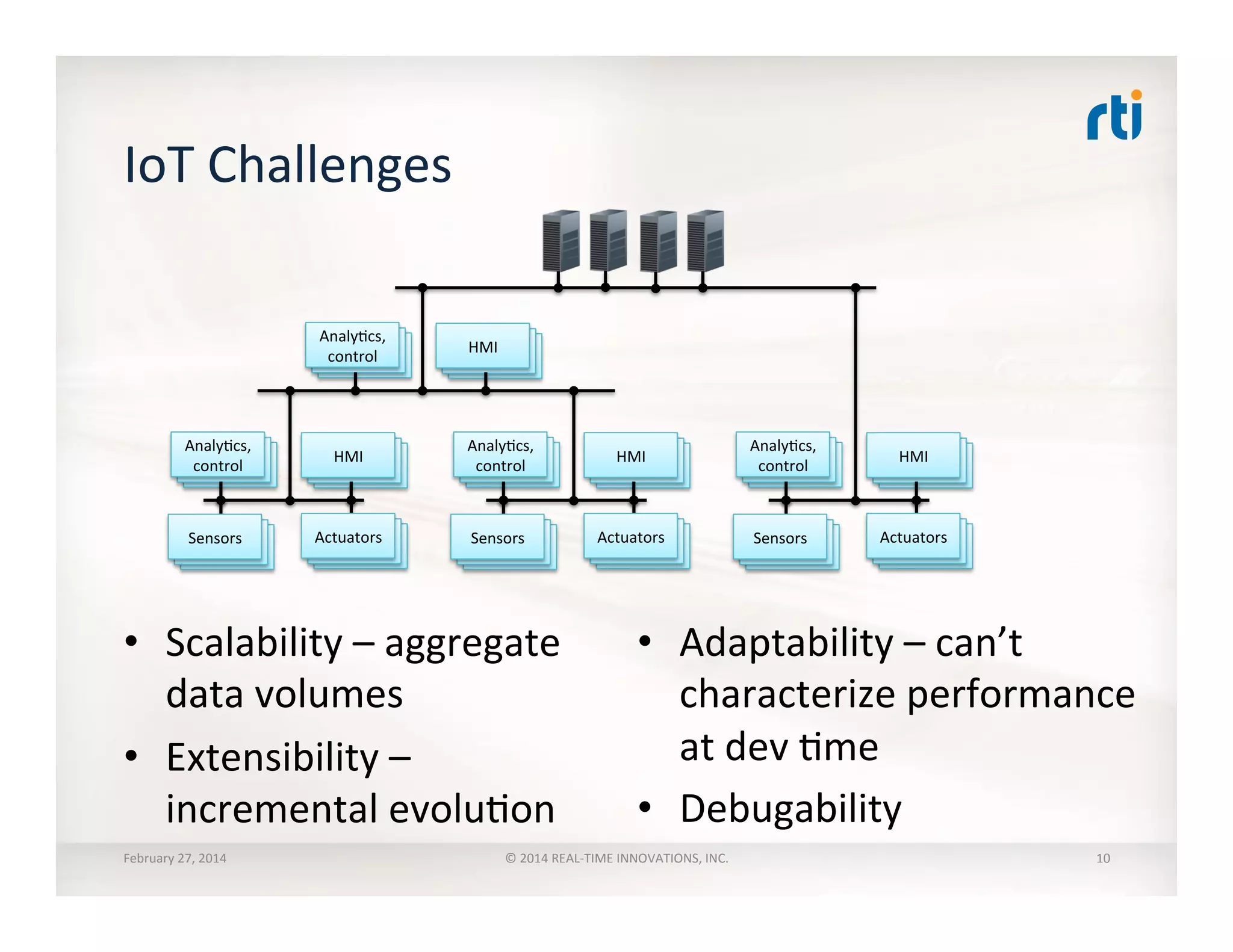 rti

IoT Challenges

Analytics, control

HMI

Analytics, control

HMI

Analytics, control

HMI

Analytics, control

HMI

Sensors

Actuators

Sensors

Actuators

Sensors

Actuators

• Scalability – aggregate data volumes
• Extensibility – incremental evolution

• Adaptability – can't characterize performance at dev time
• Debugability

February 27, 2014

© 2014 REAL-TIME INNOVATIONS, INC.

10